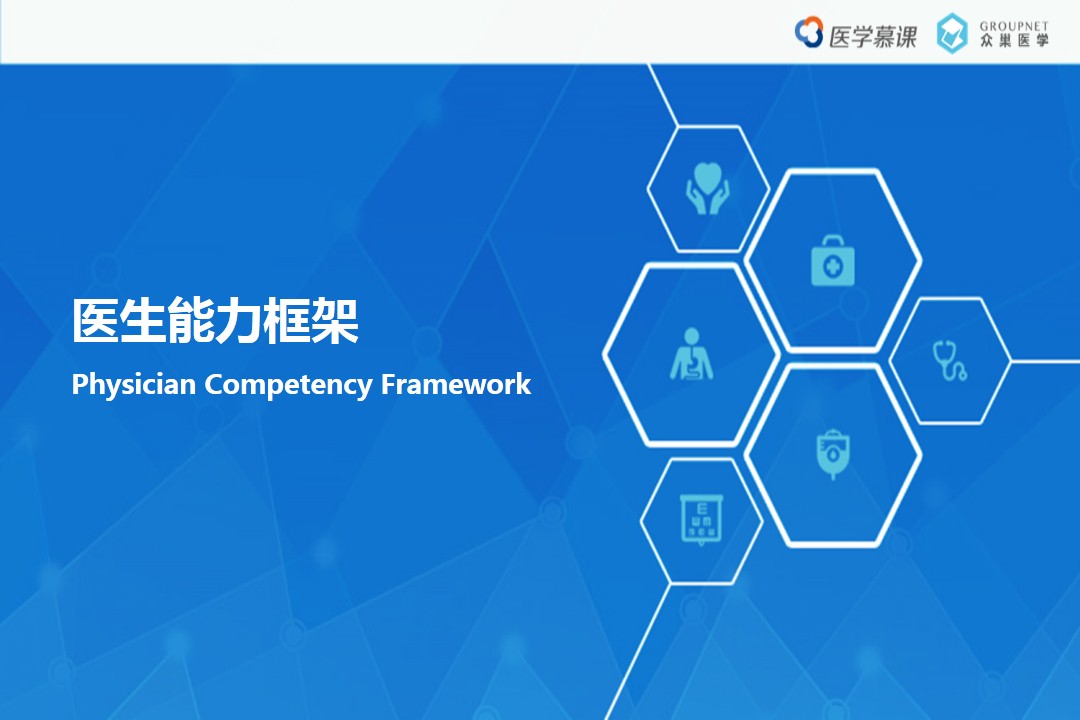 医学慕课 GROUPNET 众巢医学

医生能力框架

Physician Competency Framework